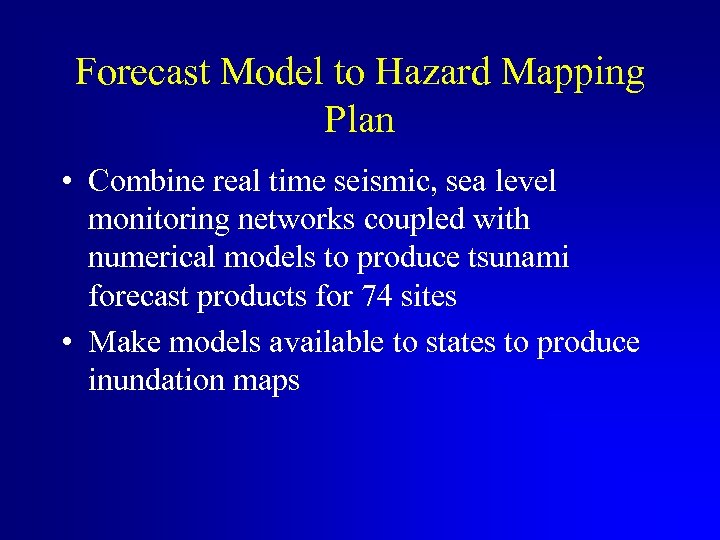 Forecast Model to Hazard Mapping Plan

• Combine real time seismic, sea level monitoring networks coupled with numerical models to produce tsunami forecast products for 74 sites

• Make models available to states to produce inundation maps